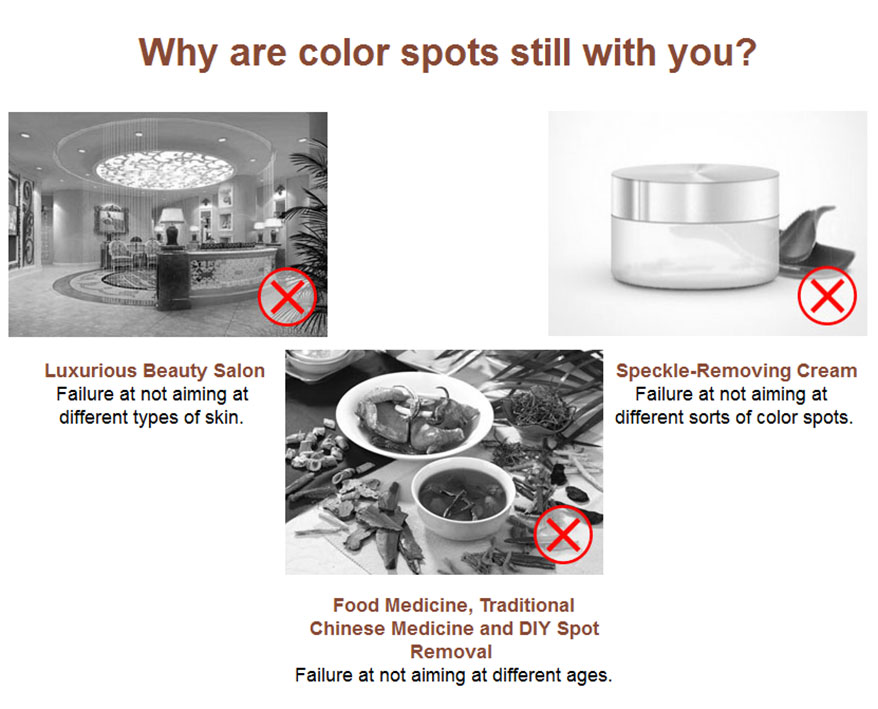 Why are color spots still with you?

Luxurious Beauty Salon
Failure at not aiming at different types of skin.

Speckle-Removing Cream
Failure at not aiming at different sorts of color spots.

Food Medicine, Traditional Chinese Medicine and DIY Spot Removal
Failure at not aiming at different ages.